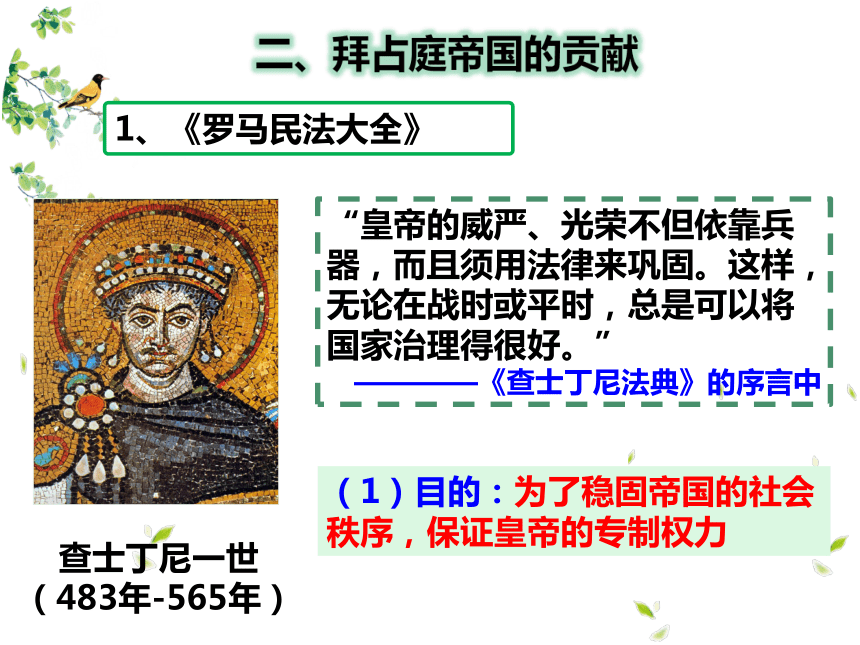 二、拜占庭帝国的贡献

1、《罗马民法大全》

“皇帝的威严、光荣不但依靠兵器，而且须用法律来巩固。这样，无论在战时或平时，总是可以将国家治理得很好。”

————《查士丁尼法典》的序言中

（1）目的：为了稳固帝国的社会秩序，保证皇帝的专制权力

查士丁尼一世
（483年-565年）